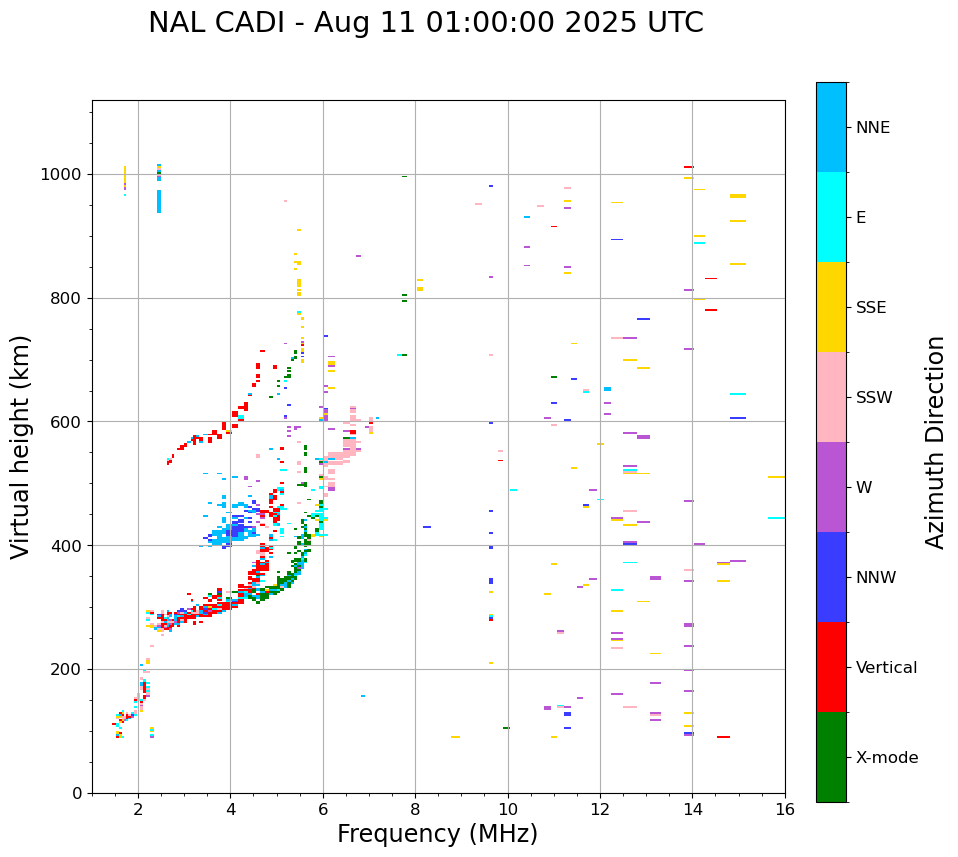 NAL CADI - Aug 11 01:00:00 2025 UTC

Virtual height (km)

1000
800
600
400
200
0

2
4
6
8
10
12
14
16

Frequency (MHz)

NNE
E
SSE
SSW
W
NNW
Vertical
X-mode

Azimuth Direction